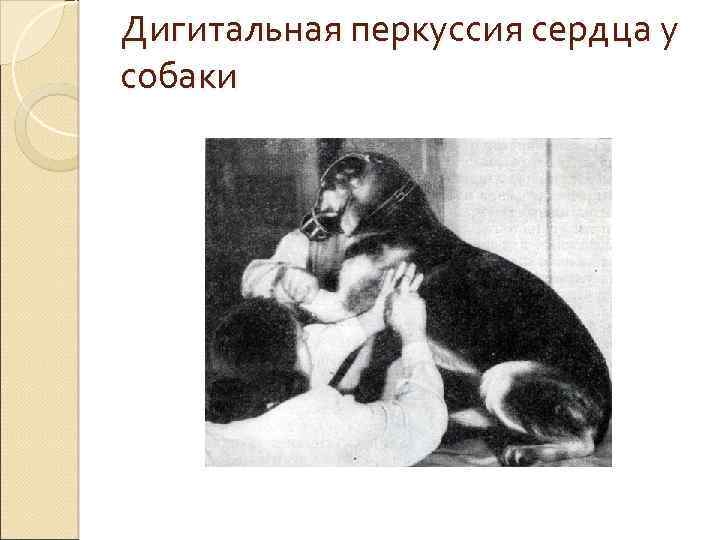 Дигитальная перкуссия сердца у собаки